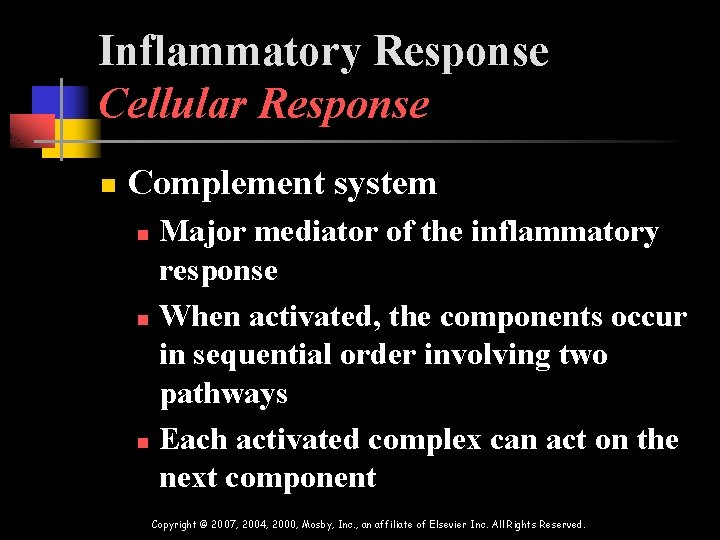 Inflammatory Response
Cellular Response

Complement system

Major mediator of the inflammatory response

When activated, the components occur in sequential order involving two pathways

Each activated complex can act on the next component

Copyright © 2007, 2004, 2000, Mosby, Inc., an affiliate of Elsevier Inc. All Rights Reserved.